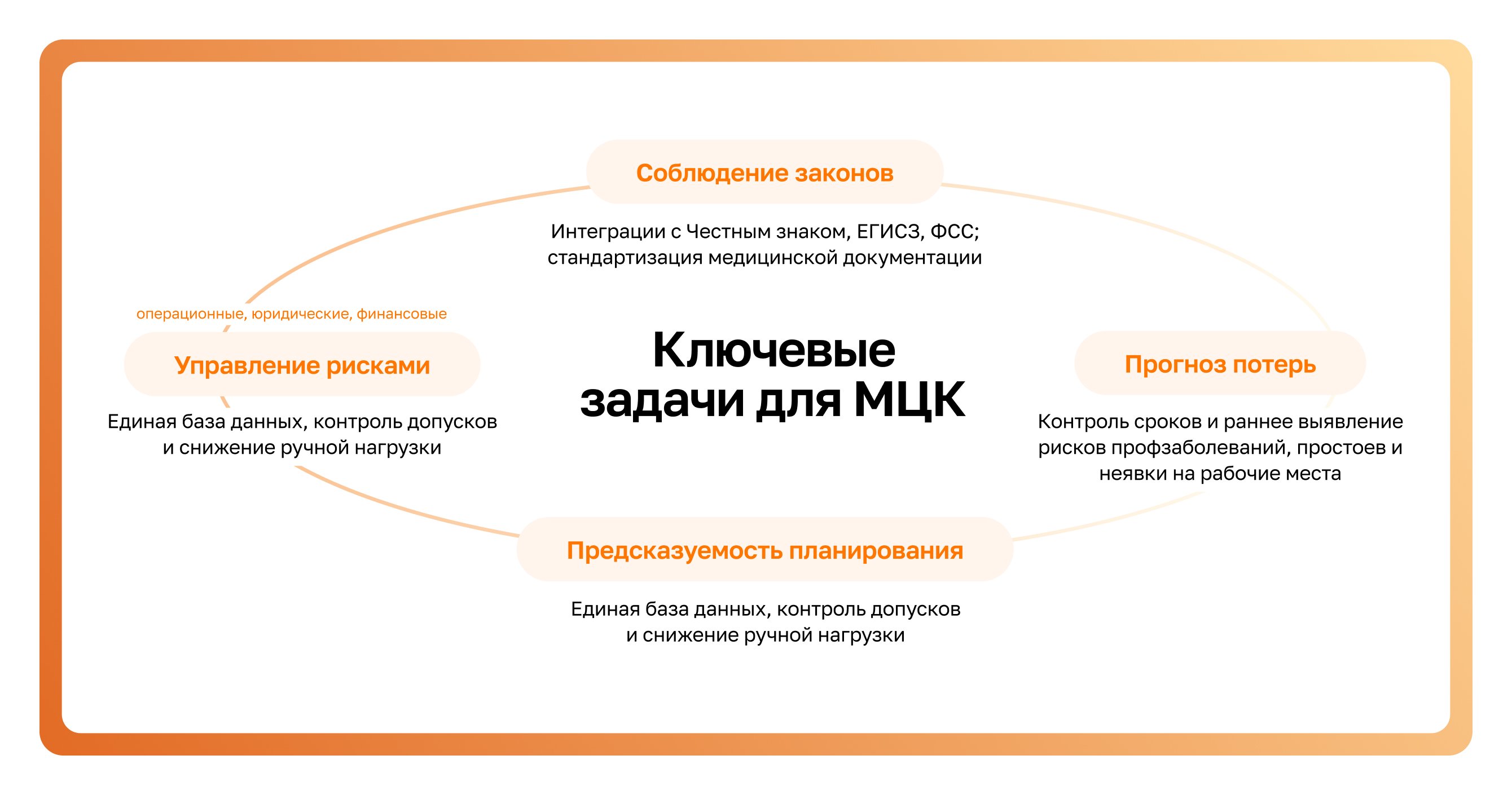 Соблюдение законов

Интеграции с Честным знаком, ЕГИСЗ, ФСС; стандартизация медицинской документации

операционные, юридические, финансовые

Управление рисками

Единая база данных, контроль допусков и снижение ручной нагрузки

Ключевые задачи для МЦК

Прогноз потерь

Контроль сроков и раннее выявление рисков профзаболеваний, простоев и неявки на рабочие места

Предсказуемость планирования

Единая база данных, контроль допусков и снижение ручной нагрузки